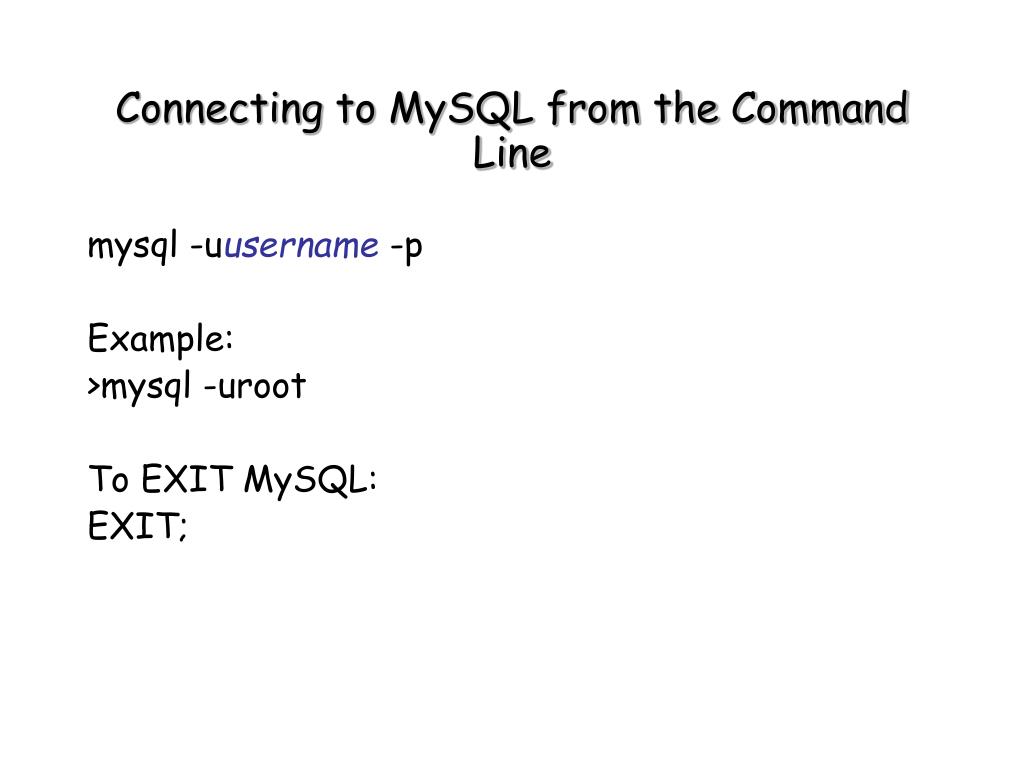 Connecting to MySQL from the Command Line

mysql -uusername -p

Example:
>mysql -uroot

To EXIT MySQL:
EXIT;